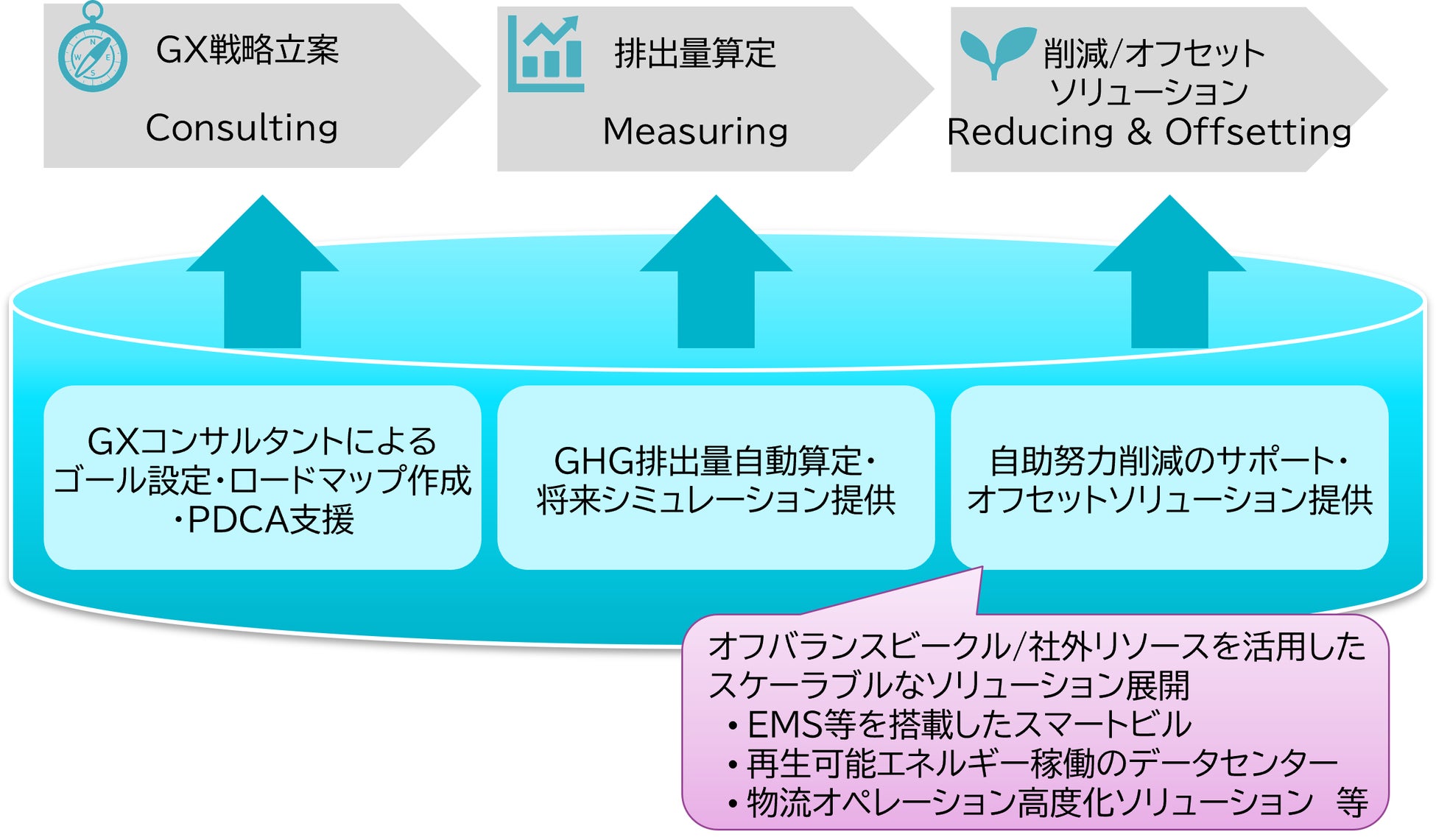 GX戦略立案
Consulting

排出量算定
Measuring

削減/オフセット
ソリューション
Reducing & Offsetting

GXコンサルタントによる
ゴール設定・ロードマップ作成
・PDCA支援

GHG排出量自動算定・
将来シミュレーション提供

自助努力削減のサポート・
オフセットソリューション提供

オフバランスビークル/社外リソースを活用した
スケーラブルなソリューション展開
• EMS等を搭載したスマートビル
• 再生可能エネルギー稼働のデータセンター
• 物流オペレーション高度化ソリューション　等